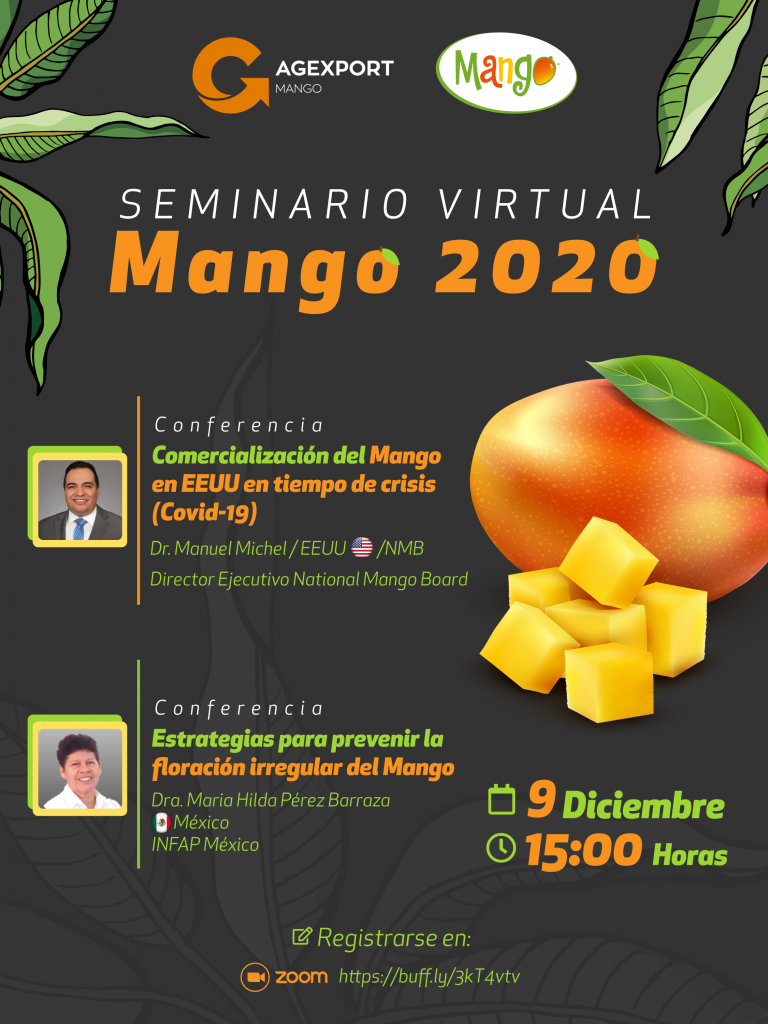 AGEXPORT
MANGO

Mango

SEMINARIO VIRTUAL
Mango 2020

Conferencia
Comercialización del Mango en EEUU en tiempo de crisis (Covid-19)
Dr. Manuel Michel / EEUU /NMB
Director Ejecutivo National Mango Board

Conferencia
Estrategias para prevenir la floración irregular del Mango
Dra. Maria Hilda Pérez Barraza
México
INFAP México

9 Diciembre
15:00 Horas

Registrarse en:
zoom https://buff.ly/3kT4vtv